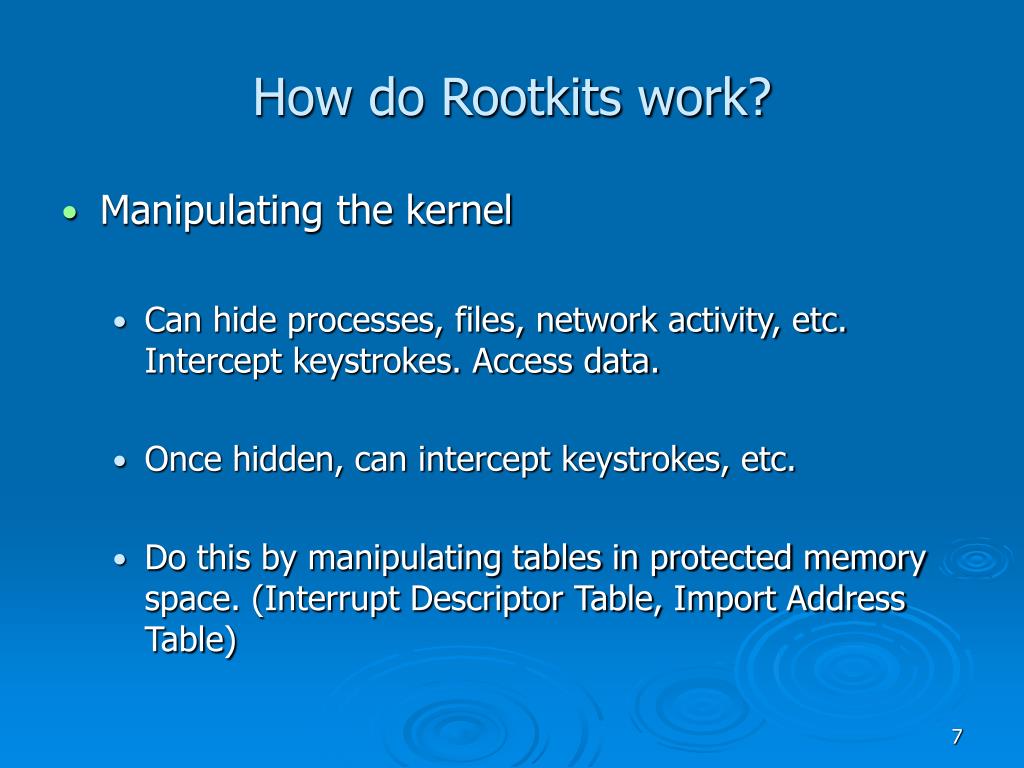 How do Rootkits work?

• Manipulating the kernel

• Can hide processes, files, network activity, etc. Intercept keystrokes. Access data.

• Once hidden, can intercept keystrokes, etc.

• Do this by manipulating tables in protected memory space. (Interrupt Descriptor Table, Import Address Table)

7